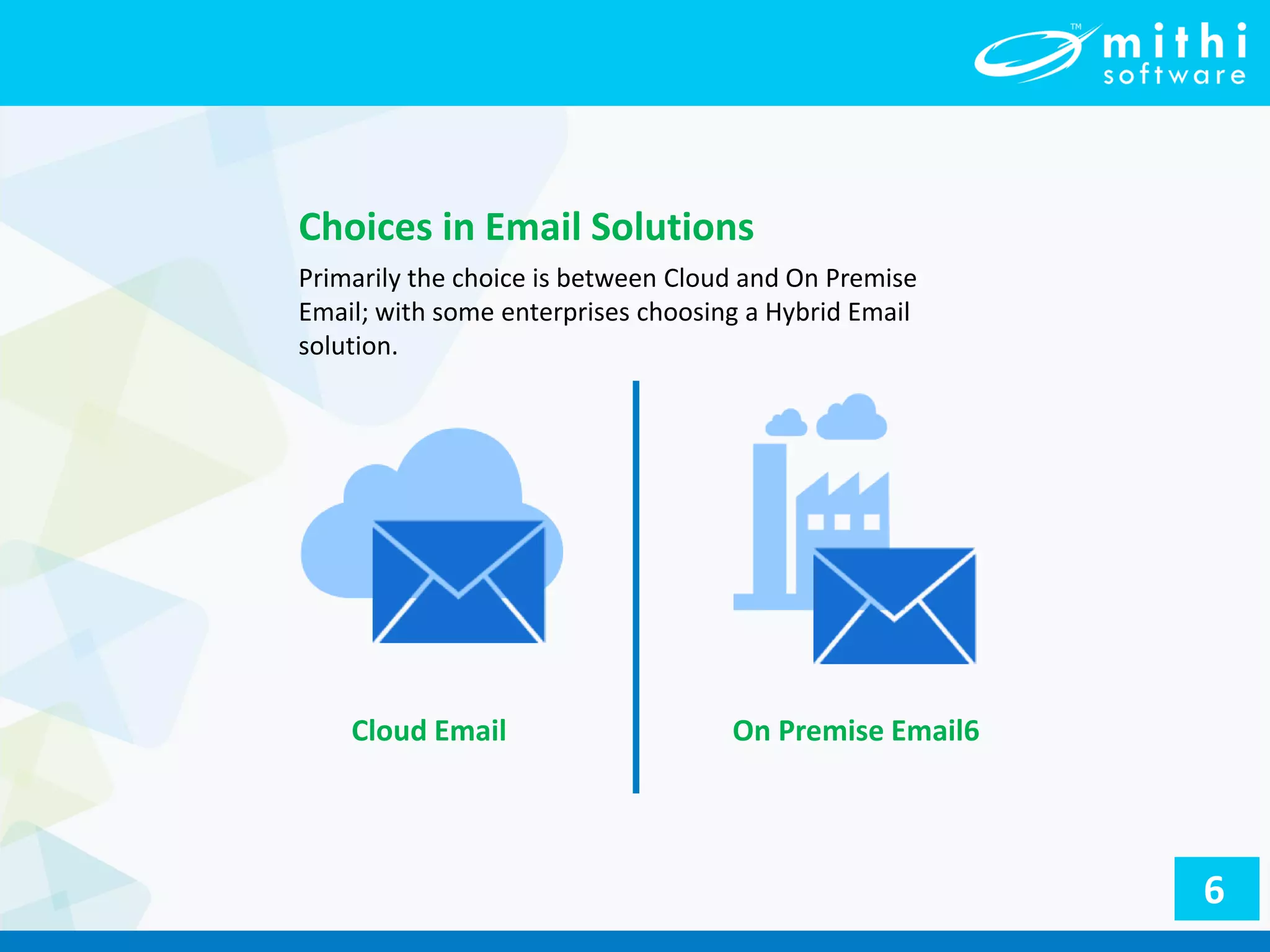 ™ mithi software

Choices in Email Solutions

Primarily the choice is between Cloud and On Premise Email; with some enterprises choosing a Hybrid Email solution.

Cloud Email

On Premise Email6

6